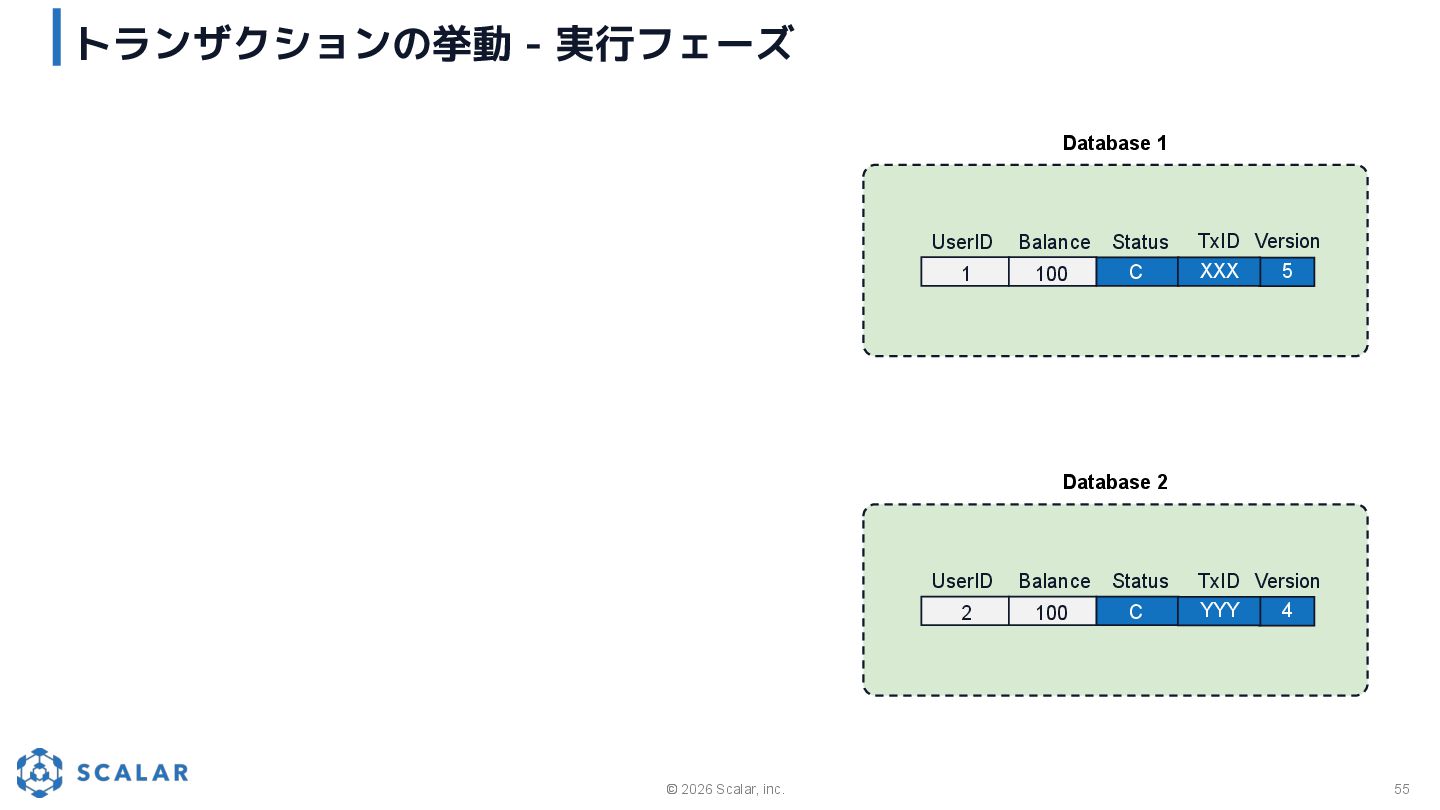 トランザクションの挙動 - 実行フェーズ

Database 1

| UserID | Balance | Status | TxID | Version |
|---|---|---|---|---|
| 1 | 100 | C | XXX | 5 |

Database 2

| UserID | Balance | Status | TxID | Version |
|---|---|---|---|---|
| 2 | 100 | C | YYY | 4 |

SCALAR

© 2026 Scalar, inc.

55